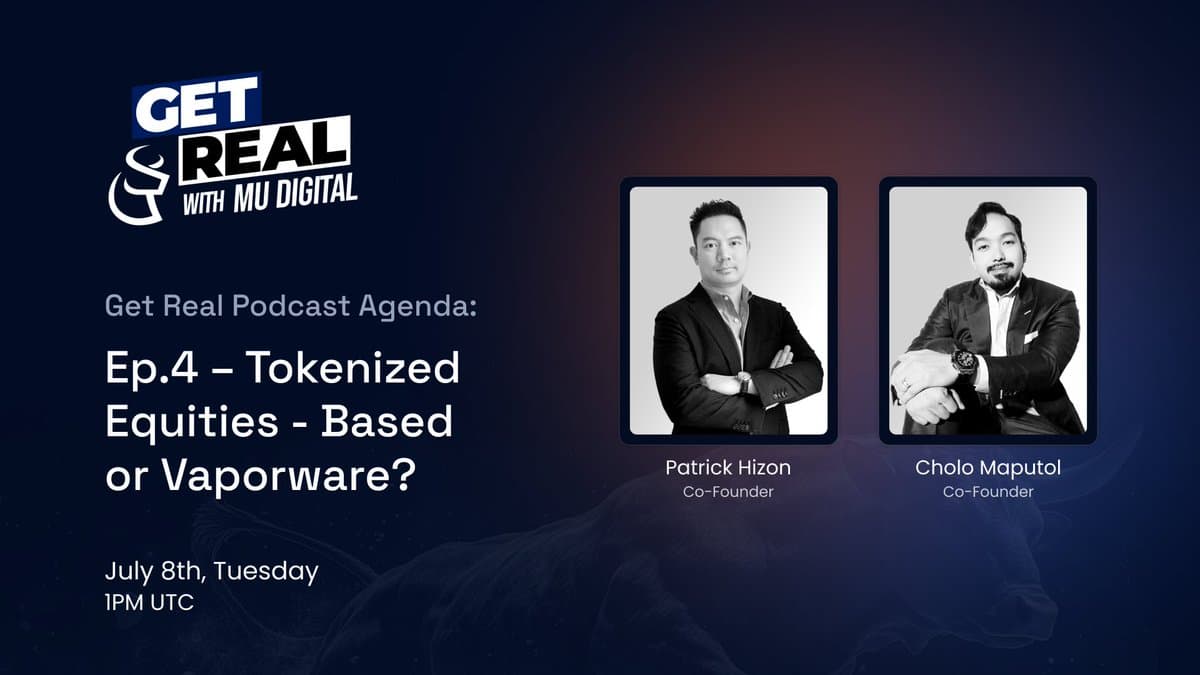 GET REAL WITH MU DIGITAL

Get Real Podcast Agenda:

Ep.4 – Tokenized Equities - Based or Vaporware?

July 8th, Tuesday
1PM UTC

Patrick Hizon
Co-Founder

Cholo Maputol
Co-Founder